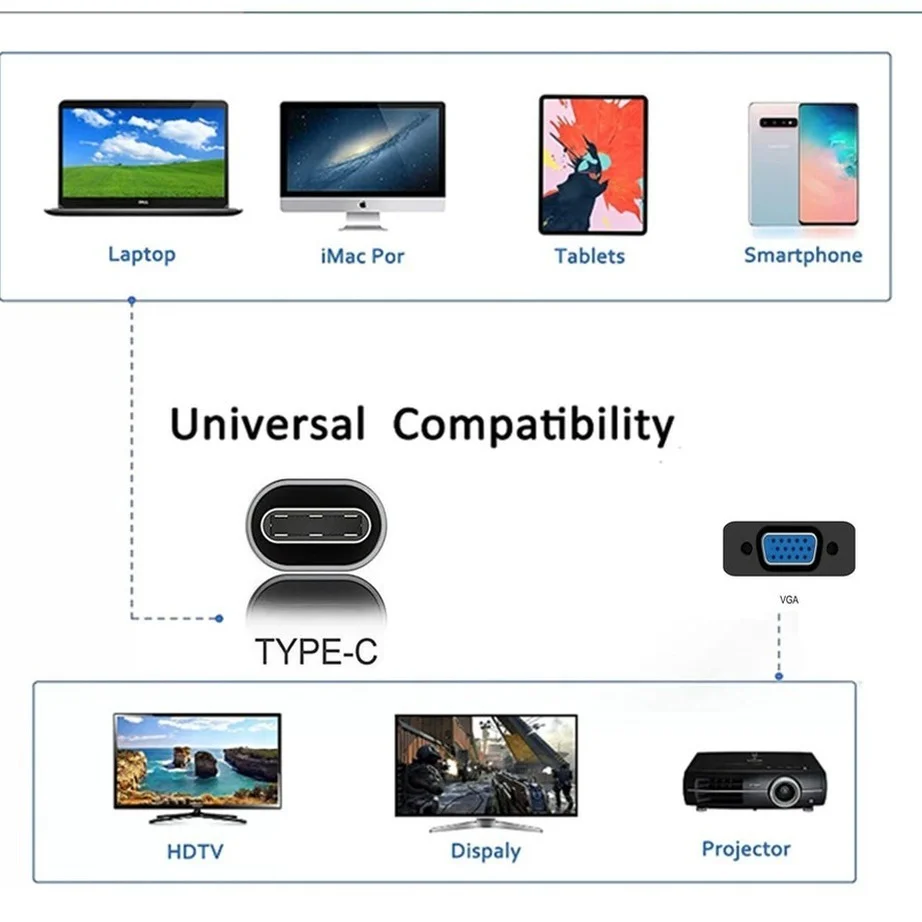 Laptop

iMac Por

Tablets

Smartphone

Universal Compatibility

TYPE-C

VGA

HDTV

Dispaly

Projector